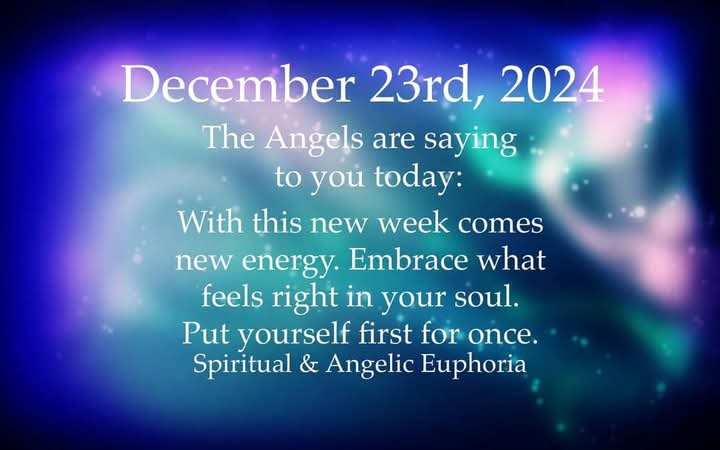 December 23rd, 2024

The Angels are saying to you today:

With this new week comes new energy. Embrace what feels right in your soul. Put yourself first for once.

Spiritual & Angelic Euphoria